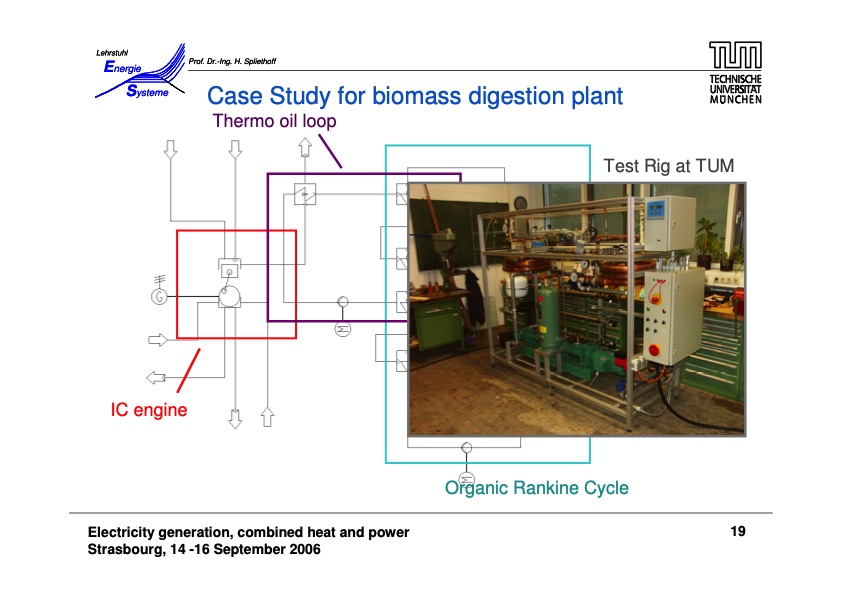 Lehrstuhl
Energie
Systeme
Prof. Dr.-Ing. H. Spliethoff

TUM
TECHNISCHE UNIVERSITÄT MÜNCHEN

Case Study for biomass digestion plant

Thermo oil loop

Test Rig at TUM

G

IC engine

Organic Rankine Cycle

Electricity generation, combined heat and power
Strasbourg, 14 -16 September 2006

19